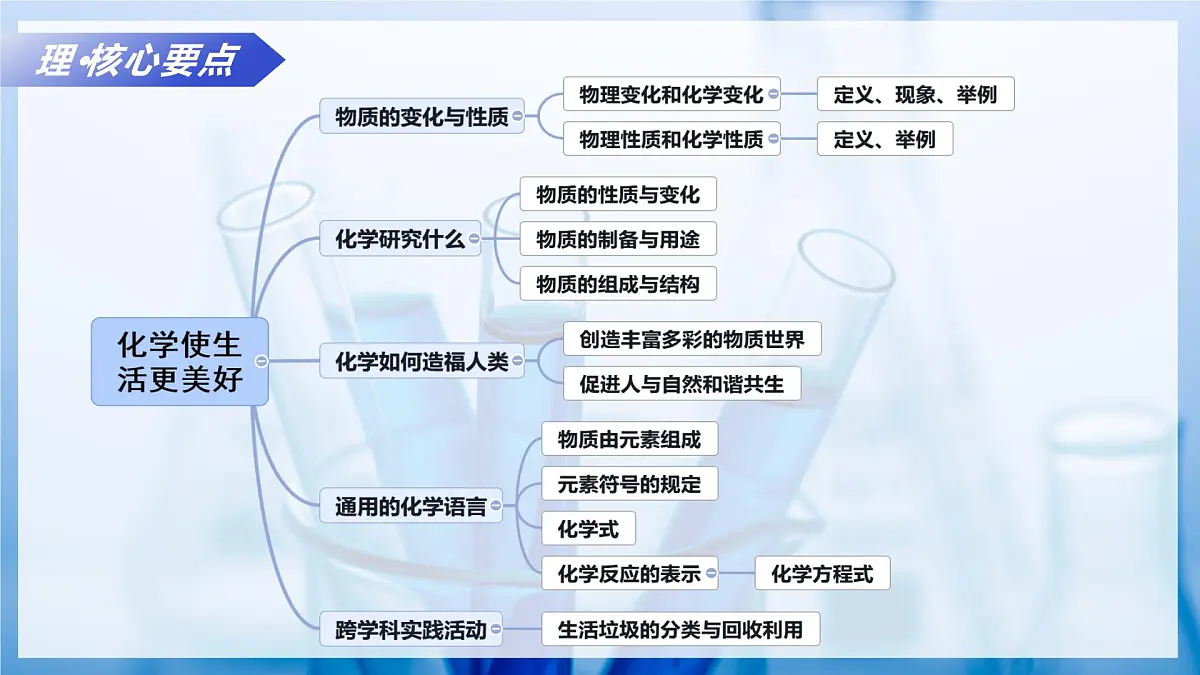 理·核心要点

化学使生活更美好

物质的变化与性质
物理变化和化学变化
定义、现象、举例
物理性质和化学性质
定义、举例

化学研究什么
物质的性质与变化
物质的制备与用途
物质的组成与结构

化学如何造福人类
创造丰富多彩的物质世界
促进人与自然和谐共生

通用的化学语言
物质由元素组成
元素符号的规定
化学式
化学反应的表示
化学方程式

跨学科实践活动
生活垃圾的分类与回收利用